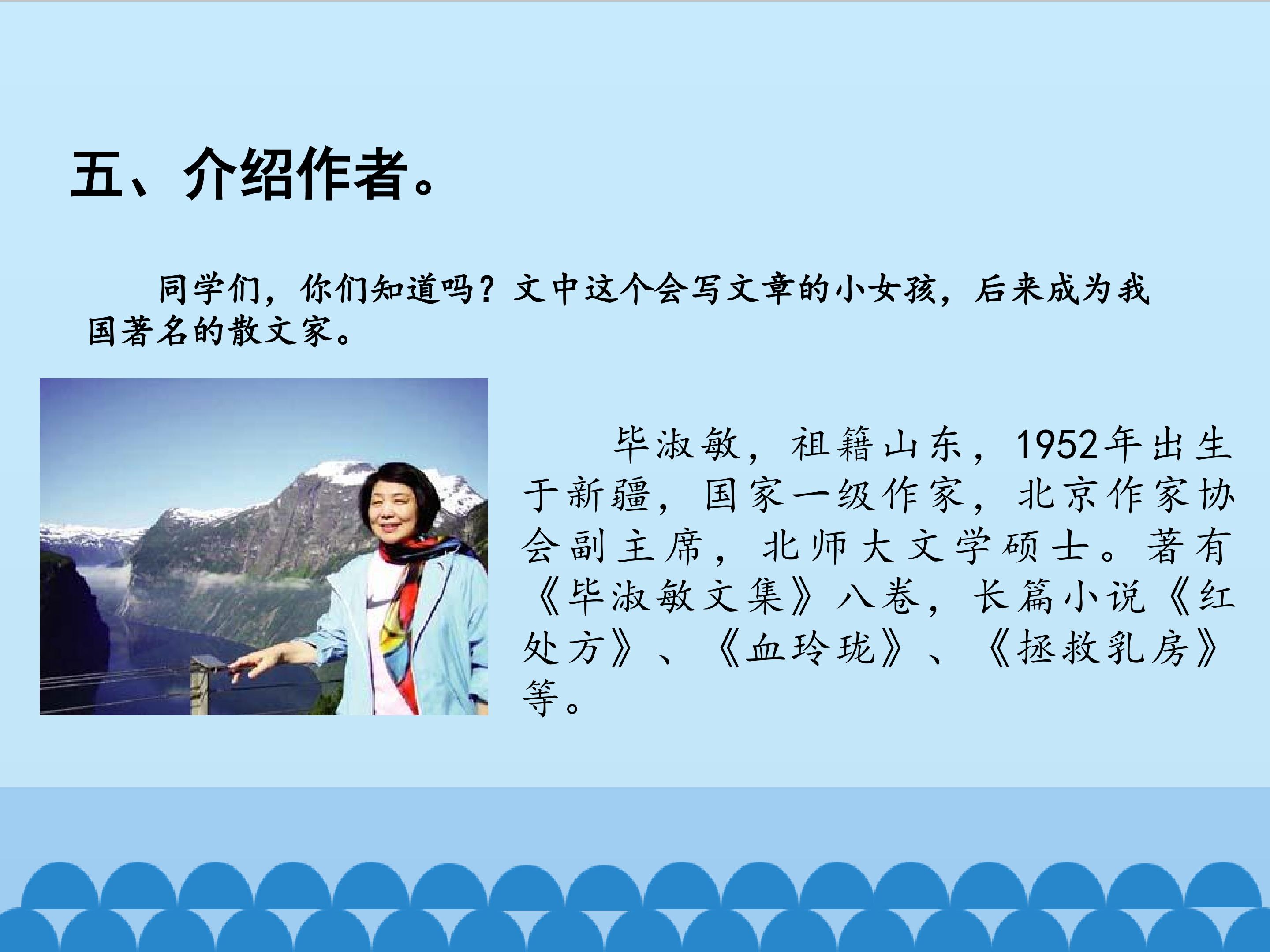 五、介绍作者。

同学们，你们知道吗？文中这个会写文章的小女孩，后来成为我国著名的散文家。

毕淑敏，祖籍山东，1952年出生于新疆，国家一级作家，北京作家协会副主席，北师大文学硕士。著有《毕淑敏文集》八卷，长篇小说《红处方》、《血玲珑》、《拯救乳房》等。